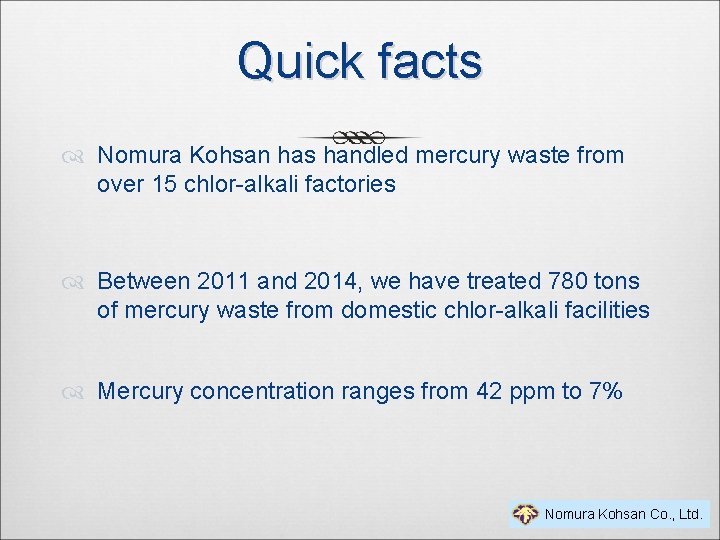 Quick facts

Nomura Kohsan has handled mercury waste from over 15 chlor-alkali factories

Between 2011 and 2014, we have treated 780 tons of mercury waste from domestic chlor-alkali facilities

Mercury concentration ranges from 42 ppm to 7%

Nomura Kohsan Co., Ltd.